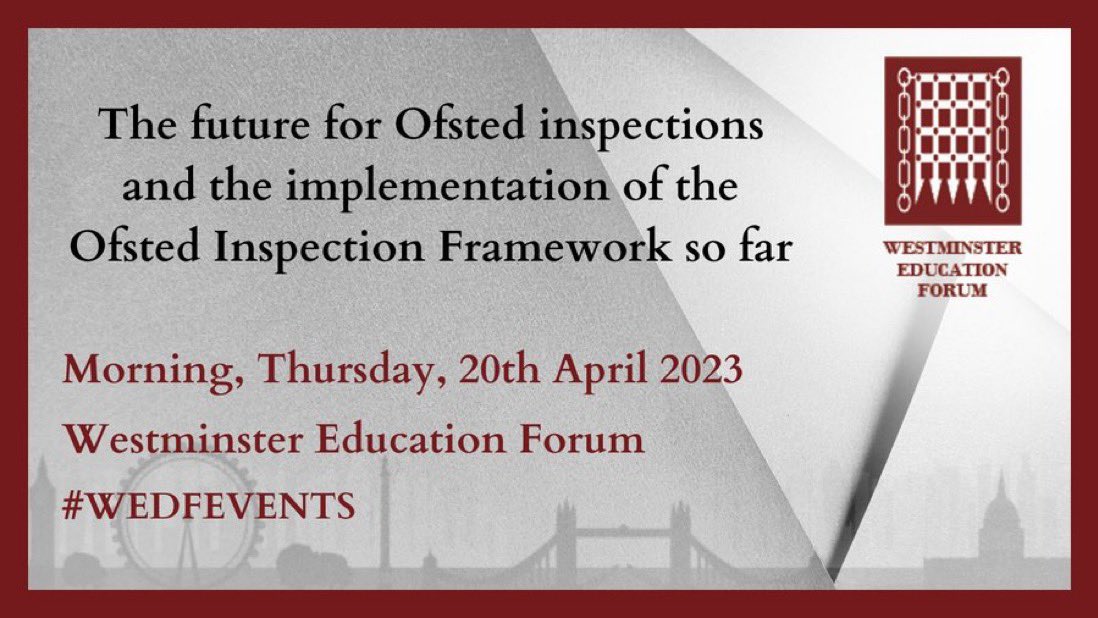 The future for Ofsted inspections and the implementation of the Ofsted Inspection Framework so far

WESTMINSTER EDUCATION FORUM

Morning, Thursday, 20th April 2023

Westminster Education Forum

#WEDFEVENTS